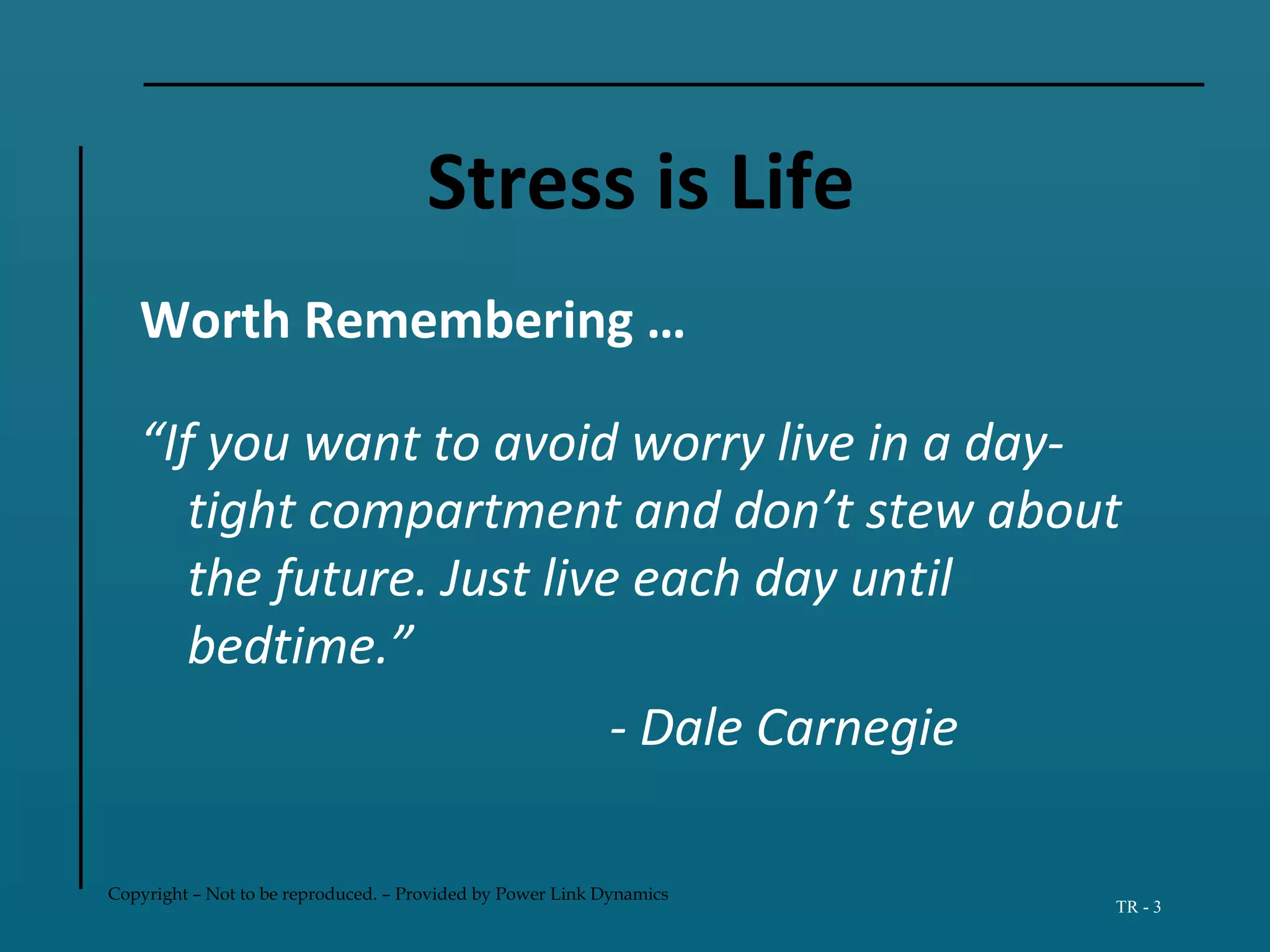 Stress is Life

Worth Remembering …

“If you want to avoid worry live in a day-tight compartment and don’t stew about the future. Just live each day until bedtime.”

- Dale Carnegie

Copyright – Not to be reproduced. – Provided by Power Link Dynamics

TR - 3